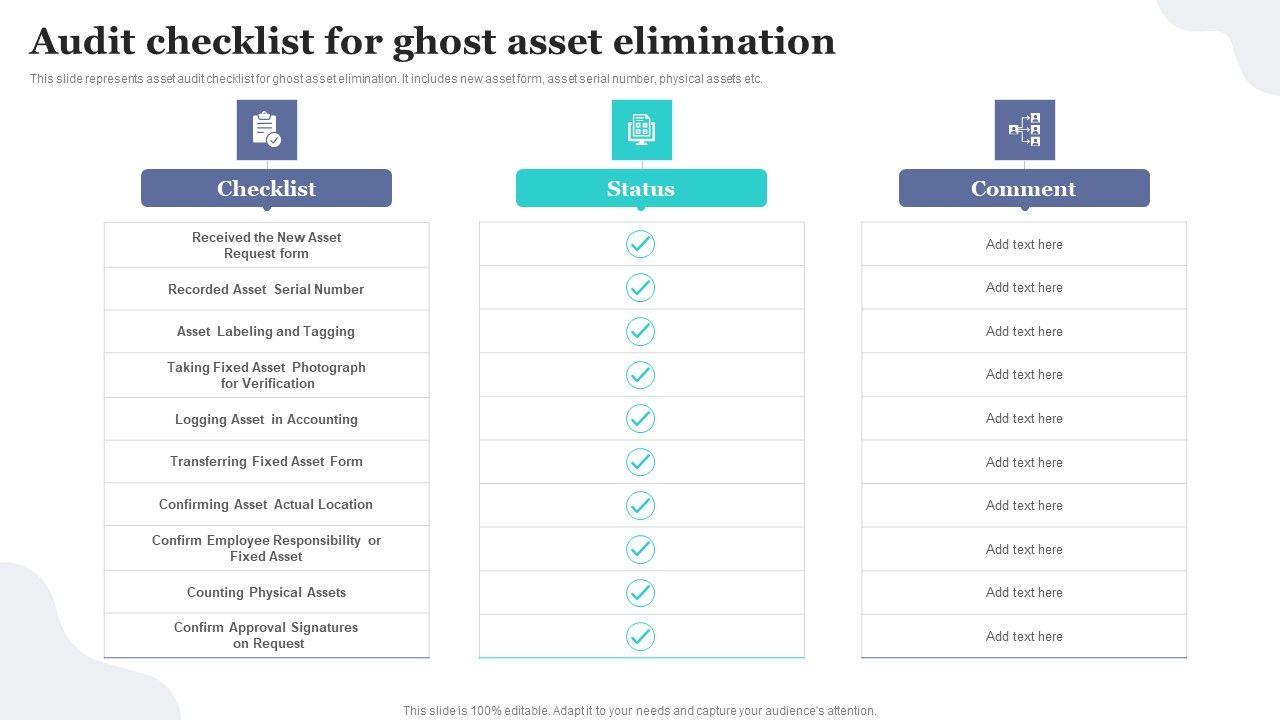 Audit checklist for ghost asset elimination

This slide represents asset audit checklist for ghost asset elimination. It includes new asset form, asset serial number, physical assets etc.

| Checklist | Status | Comment |
|---|---|---|
| Received the New Asset Request form | ✓ | Add text here |
| Recorded Asset Serial Number | ✓ | Add text here |
| Asset Labeling and Tagging | ✓ | Add text here |
| Taking Fixed Asset Photograph for Verification | ✓ | Add text here |
| Logging Asset in Accounting | ✓ | Add text here |
| Transferring Fixed Asset Form | ✓ | Add text here |
| Confirming Asset Actual Location | ✓ | Add text here |
| Confirm Employee Responsibility or Fixed Asset | ✓ | Add text here |
| Counting Physical Assets | ✓ | Add text here |
| Confirm Approval Signatures on Request | ✓ | Add text here |

This slide is 100% editable. Adapt it to your needs and capture your audience's attention.